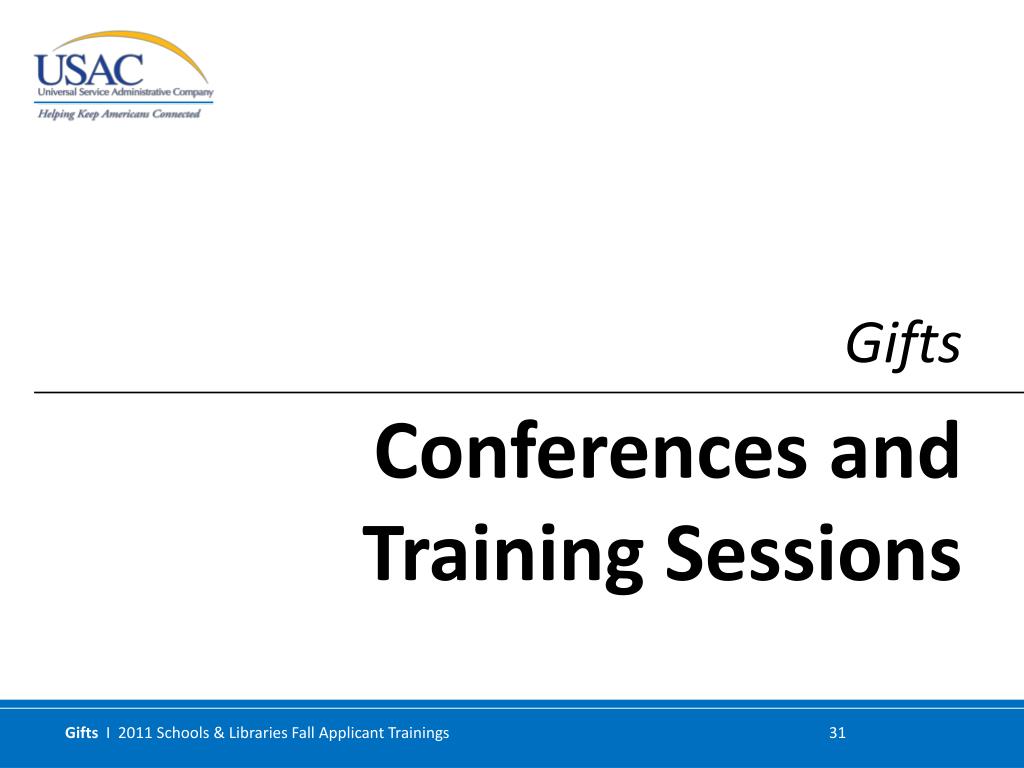 USAC
Universal Service Administrative Company
Helping Keep Americans Connected

Gifts

Conferences and Training Sessions

Gifts I 2011 Schools & Libraries Fall Applicant Trainings 31